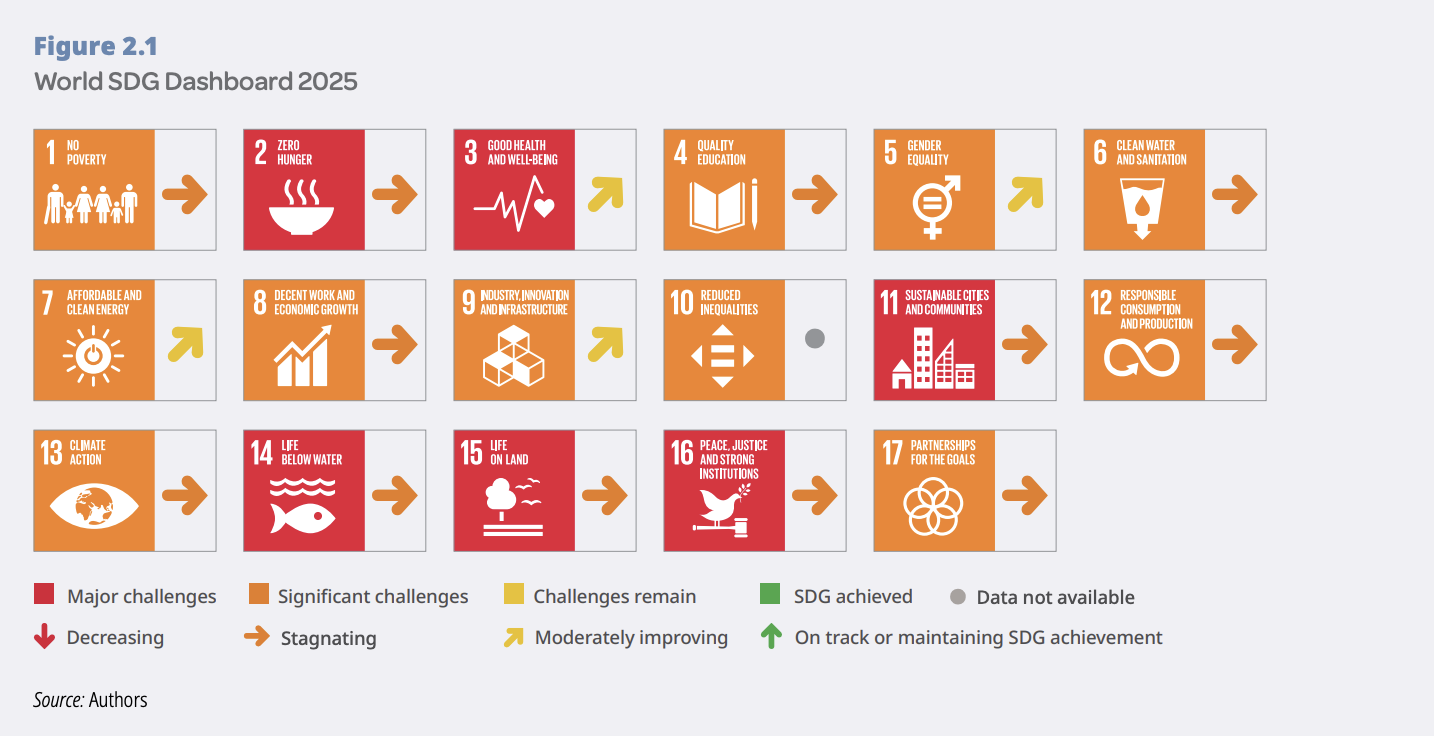 Figure 2.1
World SDG Dashboard 2025

1 NO POVERTY

2 ZERO HUNGER

3 GOOD HEALTH AND WELL-BEING

4 QUALITY EDUCATION

5 GENDER EQUALITY

6 CLEAN WATER AND SANITATION

7 AFFORDABLE AND CLEAN ENERGY

8 DECENT WORK AND ECONOMIC GROWTH

9 INDUSTRY, INNOVATION AND INFRASTRUCTURE

10 REDUCED INEQUALITIES

11 SUSTAINABLE CITIES AND COMMUNITIES

12 RESPONSIBLE CONSUMPTION AND PRODUCTION

13 CLIMATE ACTION

14 LIFE BELOW WATER

15 LIFE ON LAND

16 PEACE, JUSTICE AND STRONG INSTITUTIONS

17 PARTNERSHIPS FOR THE GOALS

Major challenges
Significant challenges
Challenges remain
SDG achieved
Data not available
Decreasing
Stagnating
Moderately improving
On track or maintaining SDG achievement

Source: Authors